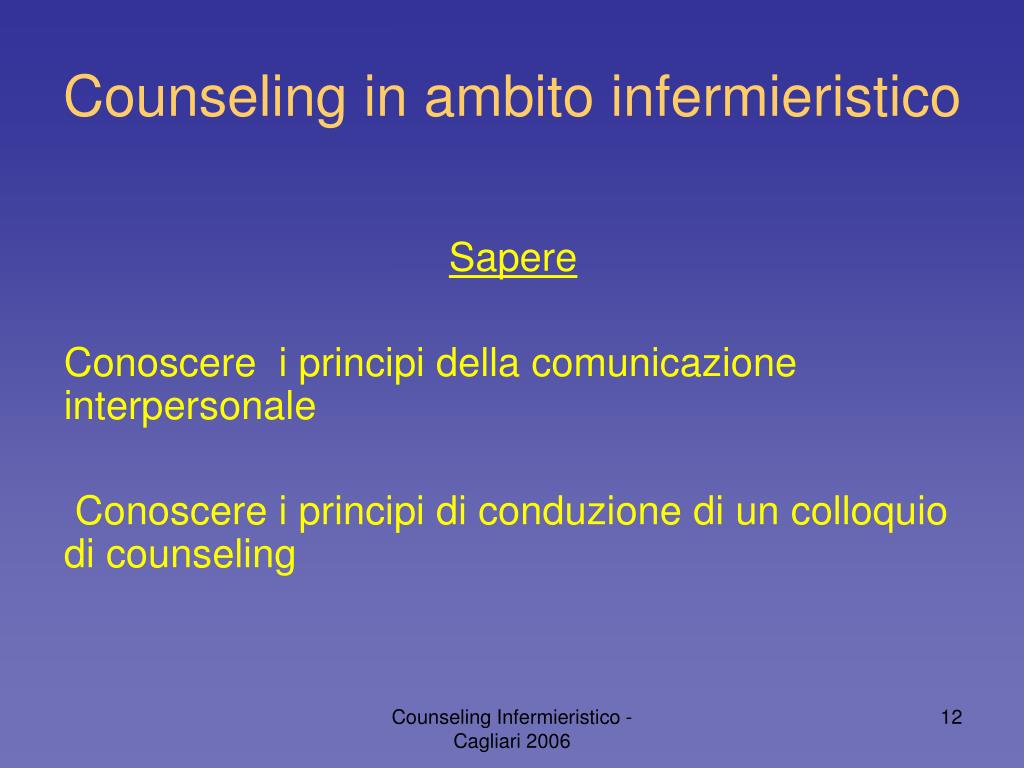 Counseling in ambito infermieristico

Sapere

Conoscere i principi della comunicazione interpersonale

Conoscere i principi di conduzione di un colloquio di counseling

Counseling Infermieristico - Cagliari 2006

12